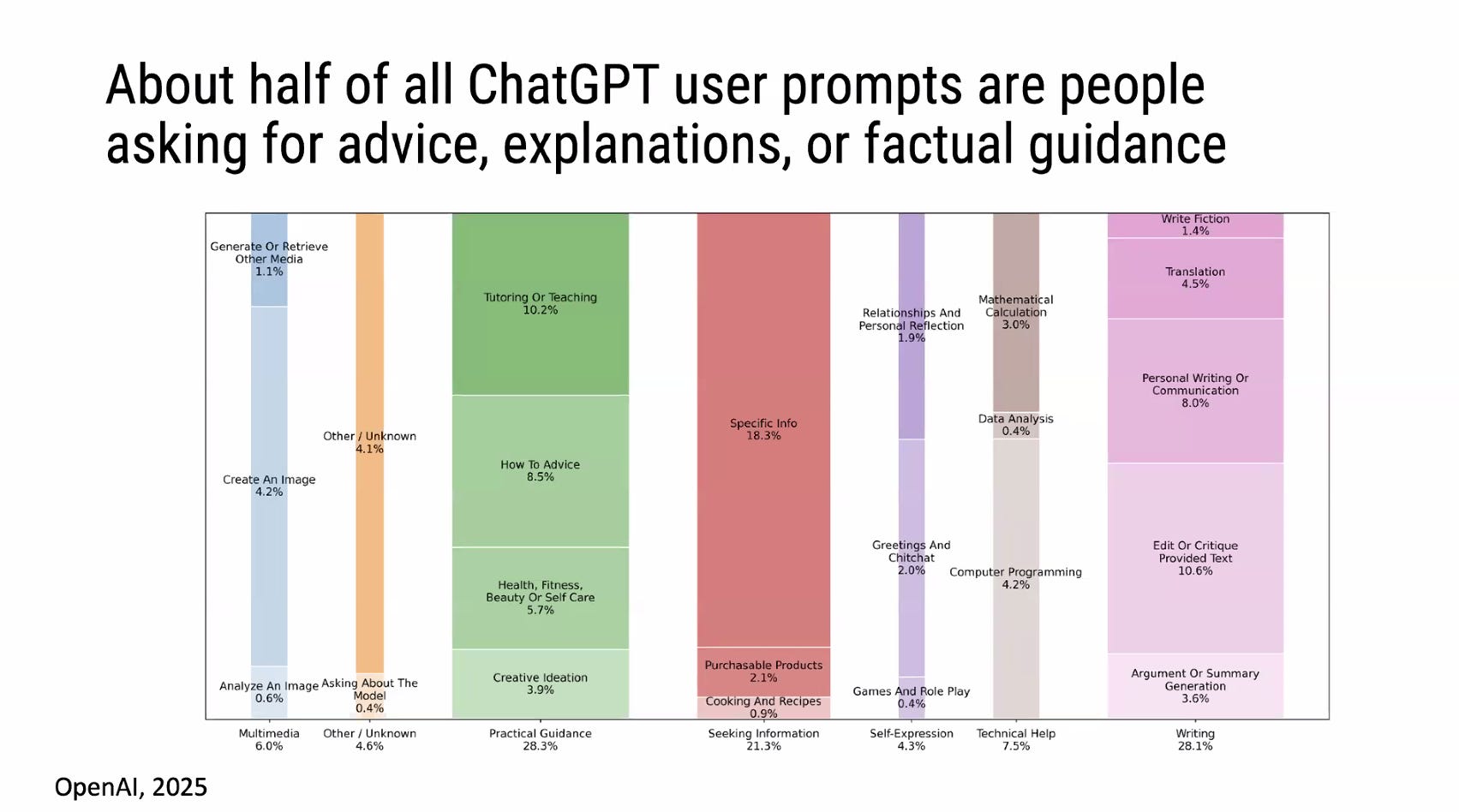 About half of all ChatGPT user prompts are people asking for advice, explanations, or factual guidance

Generate Or Retrieve Other Media
1.1%

Create An Image
4.2%

Analyze An Image
0.6%

Other / Unknown
4.1%

Asking About The Model
0.4%

Tutoring Or Teaching
10.2%

How To Advice
8.5%

Health, Fitness, Beauty Or Self Care
5.7%

Creative Ideation
3.9%

Specific Info
18.3%

Purchasable Products
2.1%

Cooking And Recipes
0.9%

Relationships And Personal Reflection
1.9%

Greetings And Chitchat
2.0%

Games And Role Play
0.4%

Mathematical Calculation
3.0%

Data Analysis
0.4%

Computer Programming
4.2%

Write Fiction
1.4%

Translation
4.5%

Personal Writing Or Communication
8.0%

Edit Or Critique Provided Text
10.6%

Argument Or Summary Generation
3.6%

Multimedia
6.0%

Other / Unknown
4.6%

Practical Guidance
28.3%

Seeking Information
21.3%

Self-Expression
4.3%

Technical Help
7.5%

Writing
28.1%

OpenAI, 2025